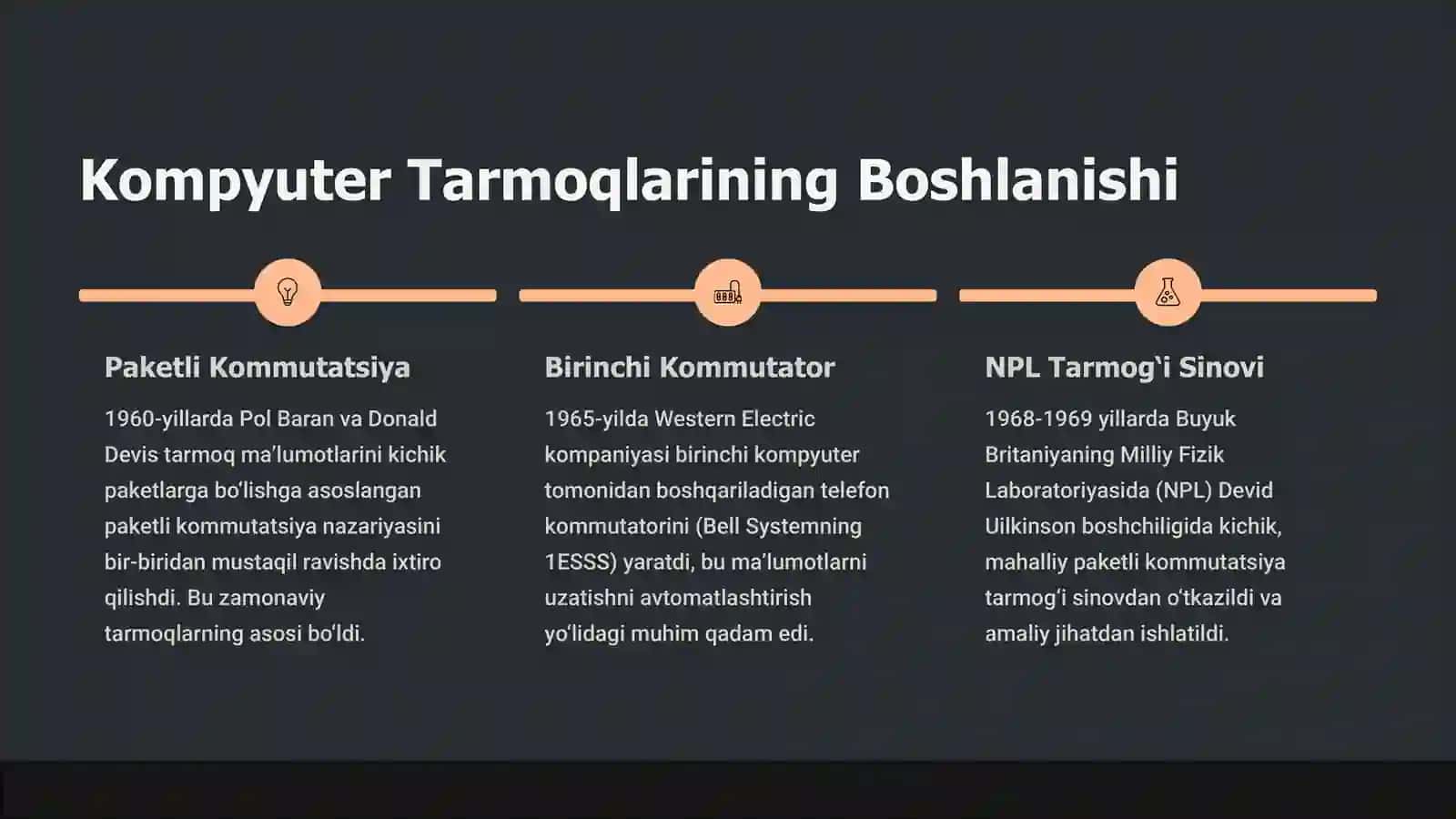 Kompyuter Tarmoqlarining Boshlanishi

Paketli Kommutatsiya

1960-yillarda Pol Baran va Donald Devis tarmoq ma'lumotlarini kichik paketlarga bo'lishga asoslangan paketli kommutatsiya nazariyasini bir-biridan mustaqil ravishda ixtiro qilishdi. Bu zamonaviy tarmoqlarning asosi bo'ldi.

Birinchi Kommutator

1965-yilda Western Electric kompaniyasi birinchi kompyuter tomonidan boshqariladigan telefon kommutatorini (Bell Systemning 1ESSS) yaratdi, bu ma'lumotlarni uzatishni avtomatlashtirish yo'lidagi muhim qadam edi.

NPL Tarmog`i Sinovi

1968-1969 yillarda Buyuk Britaniyaning Milliy Fizik Laboratoriyasida (NPL) Devid Uilkinson boshchiligida kichik, mahalliy paketli kommutatsiya tarmog'i sinovdan o'tkazildi va amaliy jihatdan ishlatildi.